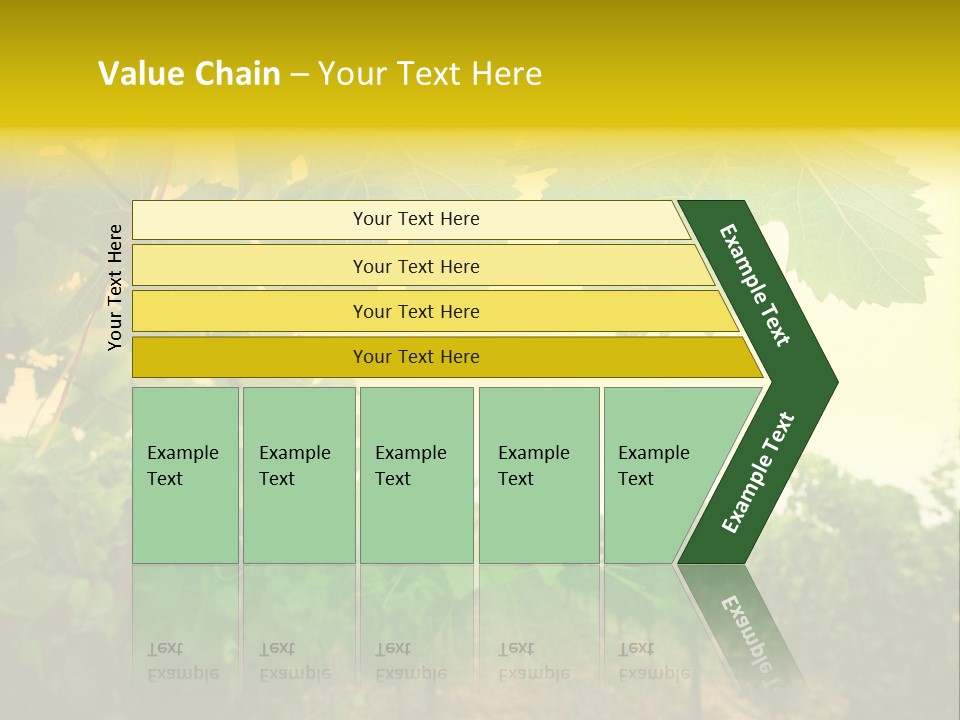 Value Chain – Your Text Here

Your Text Here

Your Text Here

Your Text Here

Your Text Here

Your Text Here

Example Text

Example Text

Example Text

Example Text

Example Text

Example Text

Example Text